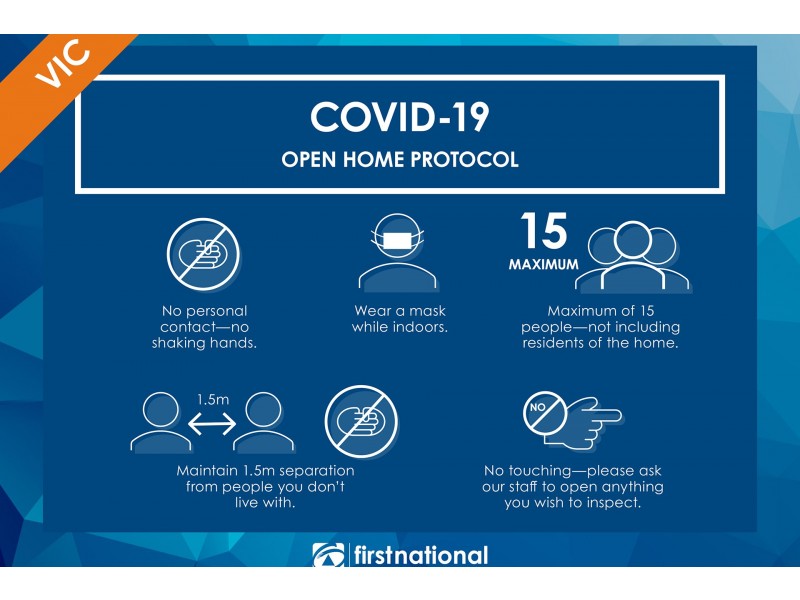 VIC

COVID-19

OPEN HOME PROTOCOL

No personal contact—no shaking hands.

Wear a mask while indoors.

15 MAXIMUM

Maximum of 15 people—not including residents of the home.

1.5m

Maintain 1.5m separation from people you don't live with.

NO

No touching—please ask our staff to open anything you wish to inspect.

firstnational